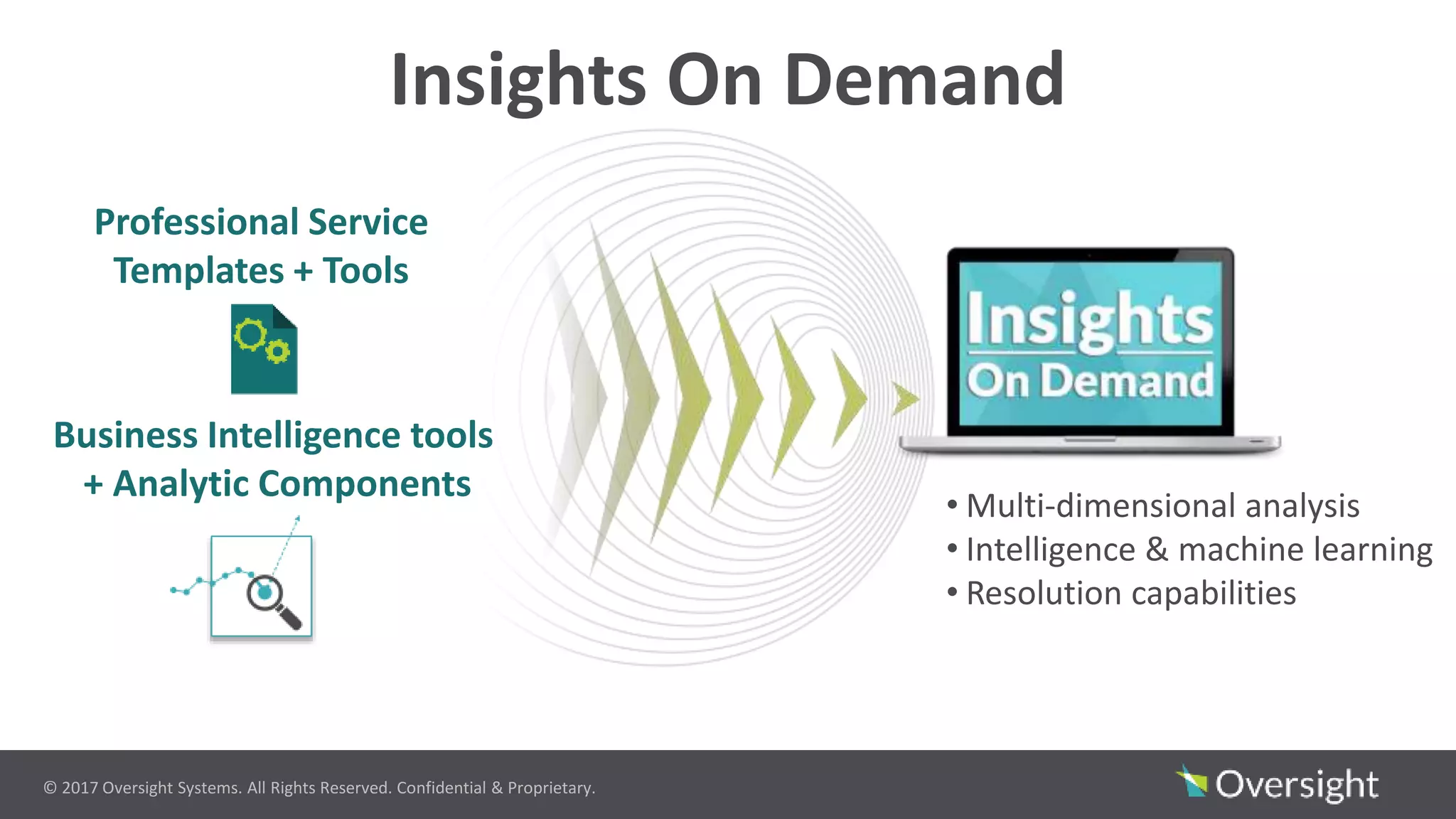 Insights On Demand

Professional Service Templates + Tools

Business Intelligence tools + Analytic Components

Insights On Demand

• Multi-dimensional analysis
• Intelligence & machine learning
• Resolution capabilities

© 2017 Oversight Systems. All Rights Reserved. Confidential & Proprietary.

Oversight